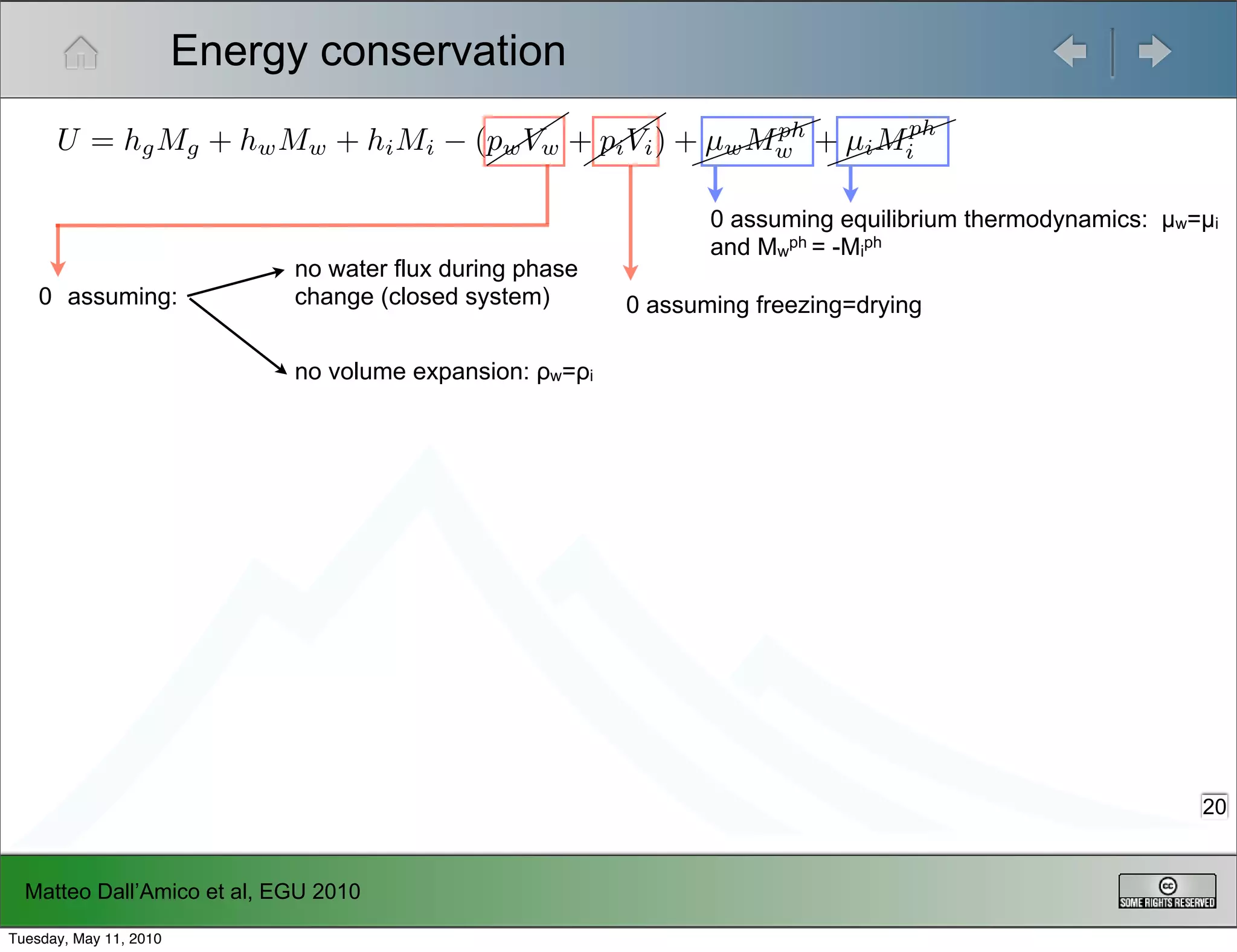 Energy conservation

$U = h_g M_g + h_w M_w + h_i M_i - (p_w V_w + p_i V_i) + \mu_w M_w^{ph} + \mu_i M_i^{ph}$

0 assuming equilibrium thermodynamics: $\mu_w=\mu_i$ and $M_w^{ph} = -M_i^{ph}$

0 assuming:

no water flux during phase change (closed system)

no volume expansion: $\rho_w=\rho_i$

0 assuming freezing=drying

20

Matteo Dall'Amico et al, EGU 2010

cc SOME RIGHTS RESERVED

Tuesday, May 11, 2010